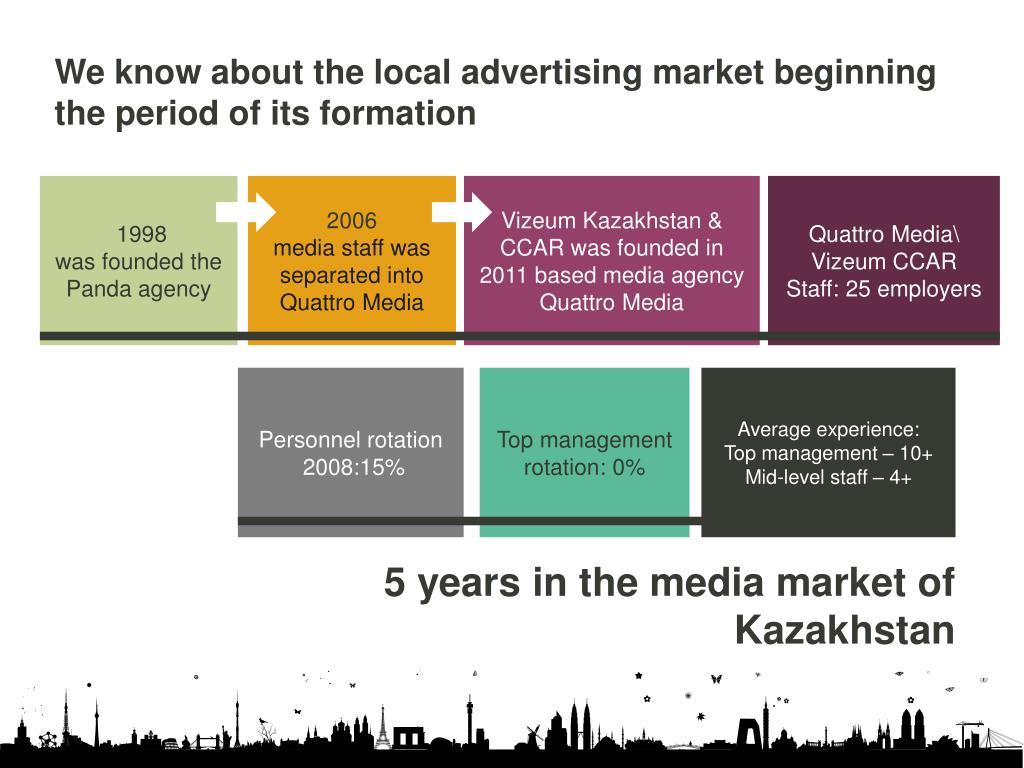 We know about the local advertising market beginning the period of its formation

1998
was founded the Panda agency

2006
media staff was separated into Quattro Media

Vizeum Kazakhstan & CCAR was founded in 2011 based media agency Quattro Media

Quattro Media\ Vizeum CCAR
Staff: 25 employers

Personnel rotation 2008:15%

Top management rotation: 0%

Average experience:
Top management – 10+
Mid-level staff – 4+

5 years in the media market of Kazakhstan